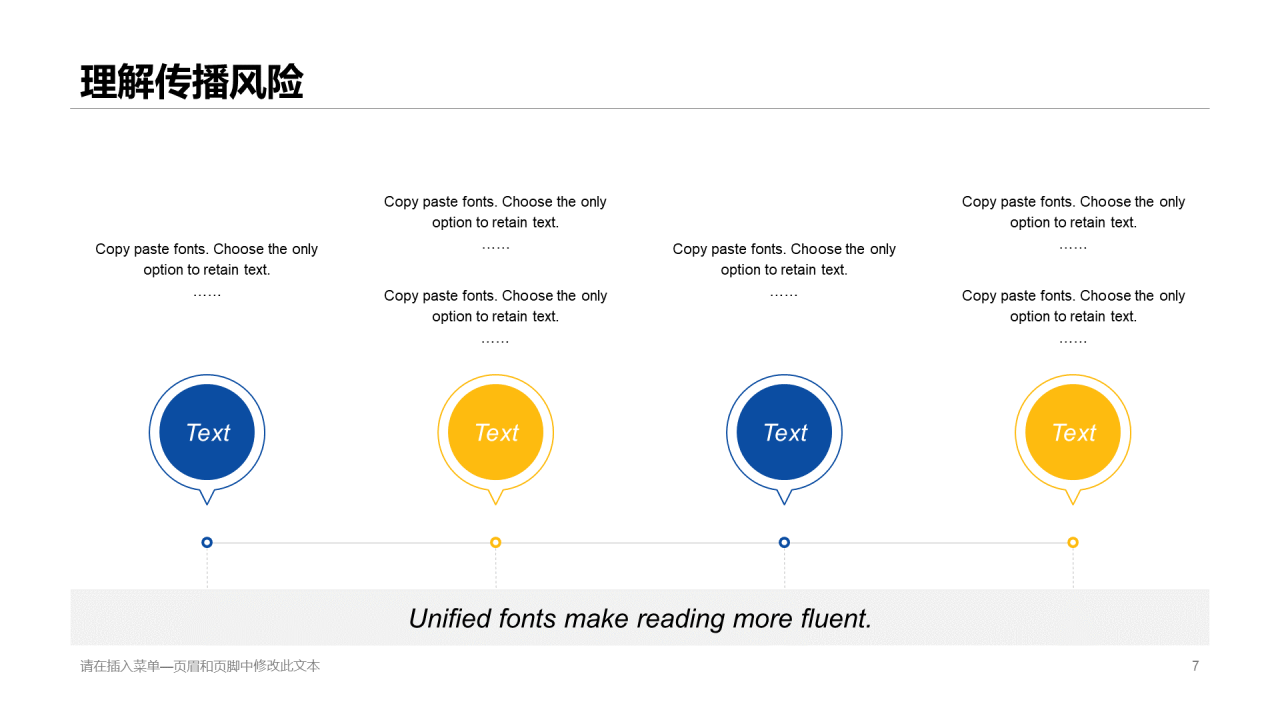 理解传播风险

Copy paste fonts. Choose the only option to retain text.
……

Copy paste fonts. Choose the only option to retain text.
……

Copy paste fonts. Choose the only option to retain text.
……

Copy paste fonts. Choose the only option to retain text.
……

Copy paste fonts. Choose the only option to retain text.
……

Copy paste fonts. Choose the only option to retain text.
……

Text

Text

Text

Text

Unified fonts make reading more fluent.

请在插入菜单—页眉和页脚中修改此文本

7